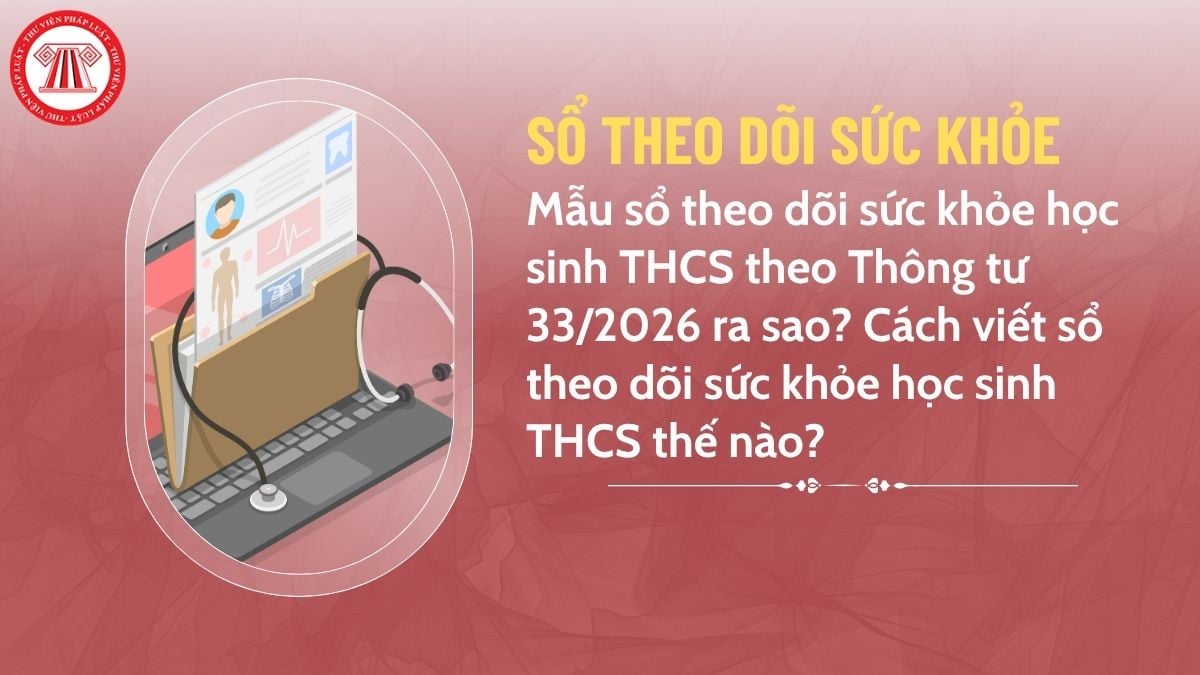 THƯ VIỆN PHÁP LUẬT · THƯ VIỆN PHÁP LUẬT · THƯ VIỆN PHÁP LUẬT ·

SỔ THEO DÕI SỨC KHỎE

Mẫu sổ theo dõi sức khỏe học sinh THCS theo Thông tư 33/2026 ra sao? Cách viết sổ theo dõi sức khỏe học sinh THCS thế nào?